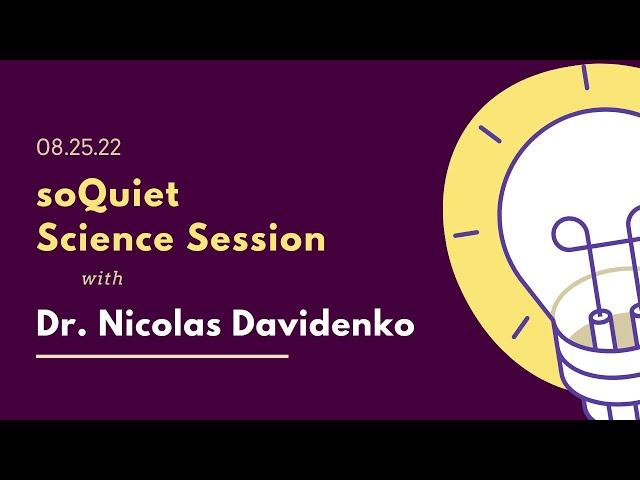 08.25.22

soQuiet Science Session

with

Dr. Nicolas Davidenko